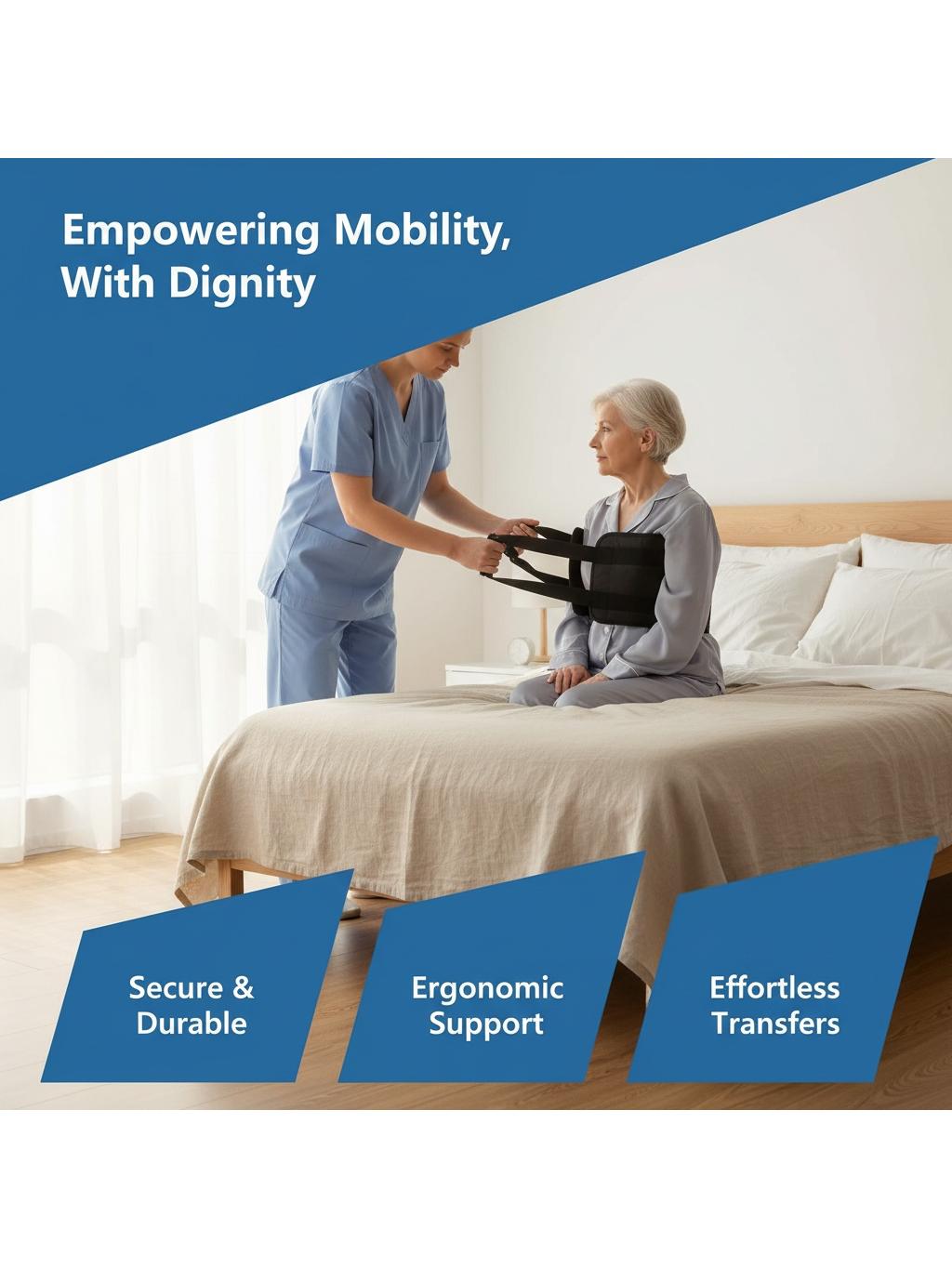 Empowering Mobility, With Dignity

Secure & Durable

Ergonomic Support

Effortless Transfers